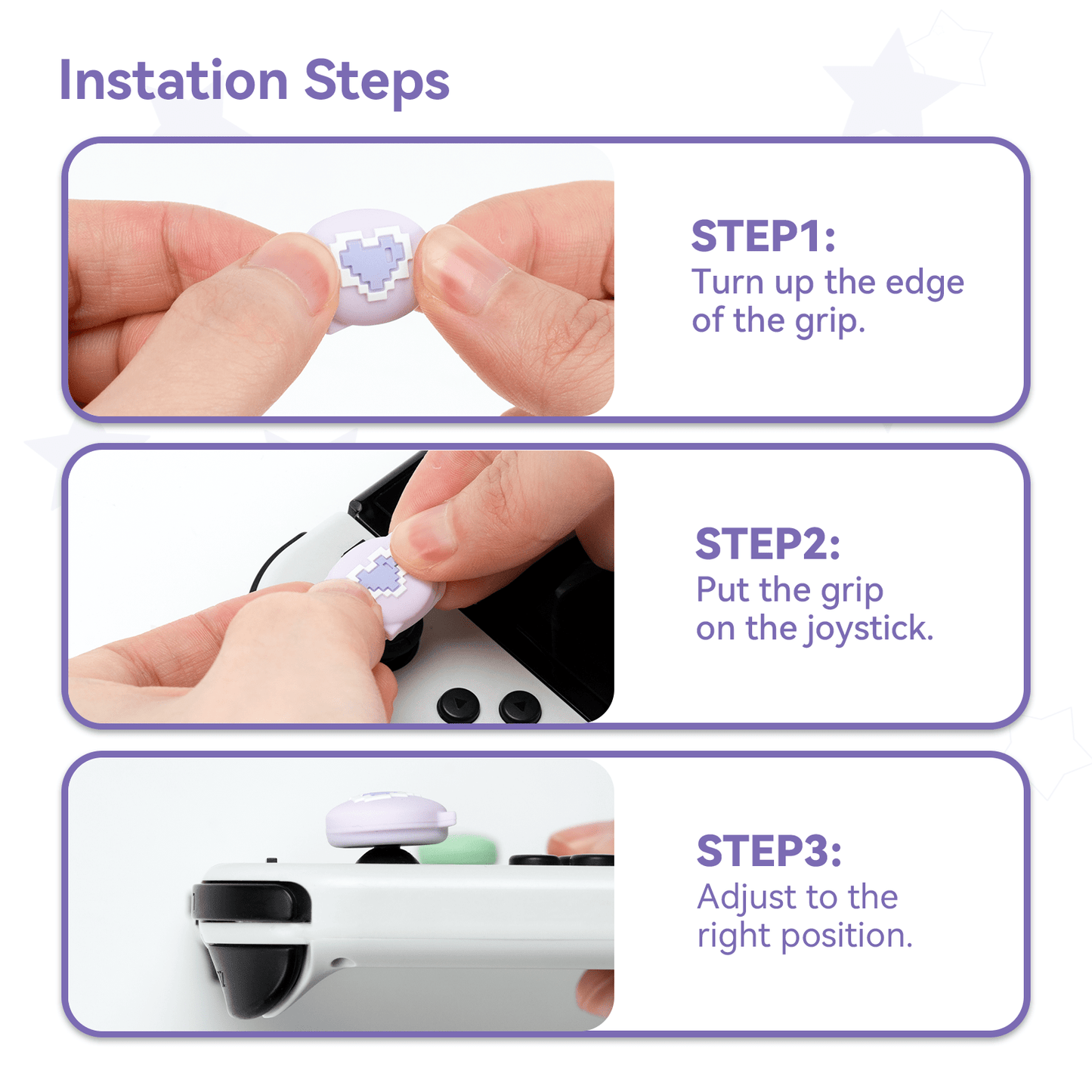 Instation Steps

STEP1:
Turn up the edge of the grip.

STEP2:
Put the grip on the joystick.

STEP3:
Adjust to the right position.